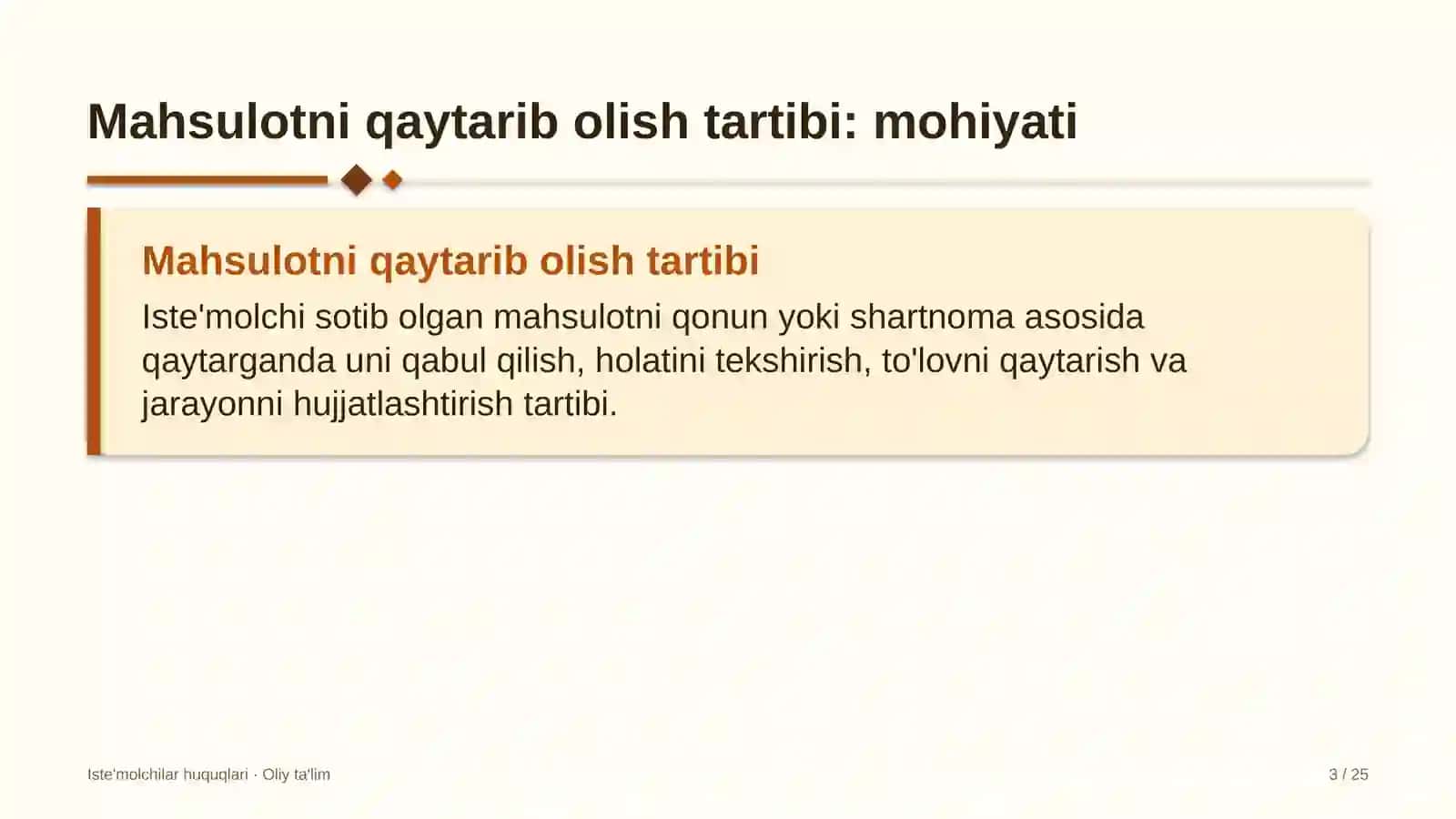 Mahsulotni qaytarib olish tartibi: mohiyati

Mahsulotni qaytarib olish tartibi

Iste'molchi sotib olgan mahsulotni qonun yoki shartnoma asosida qaytarganda uni qabul qilish, holatini tekshirish, to'lovni qaytarish va jarayonni hujjatlashtirish tartibi.

Iste'molchilar huquqlari · Oliy ta'lim

3 / 25